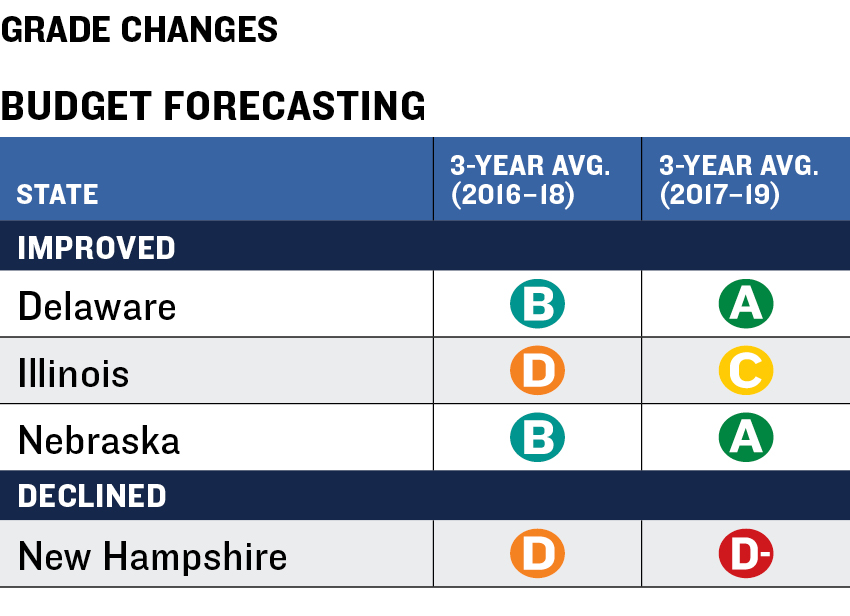 GRADE CHANGES

BUDGET FORECASTING

| STATE | 3-YEAR AVG. (2016–18) | 3-YEAR AVG. (2017–19) |
|---|---|---|
| IMPROVED | | |
| Delaware | B | A |
| Illinois | D | C |
| Nebraska | B | A |
| DECLINED | | |
| New Hampshire | D | D- |